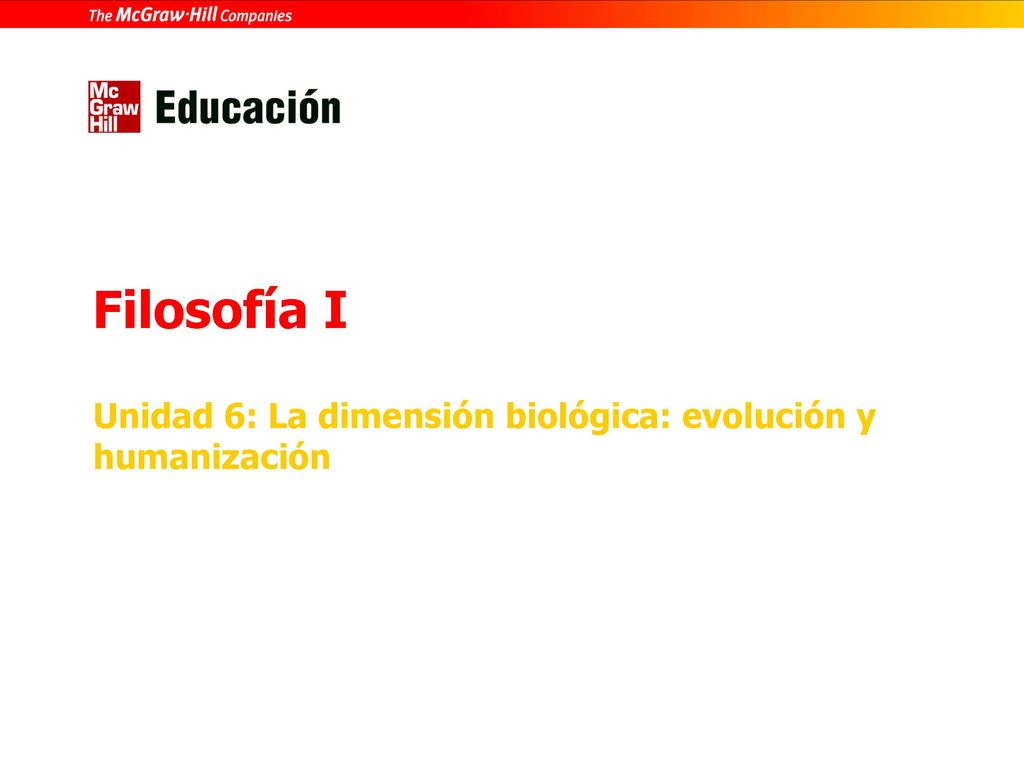 The McGraw·Hill Companies

Mc Graw Hill Educación

Filosofía I

Unidad 6: La dimensión biológica: evolución y humanización